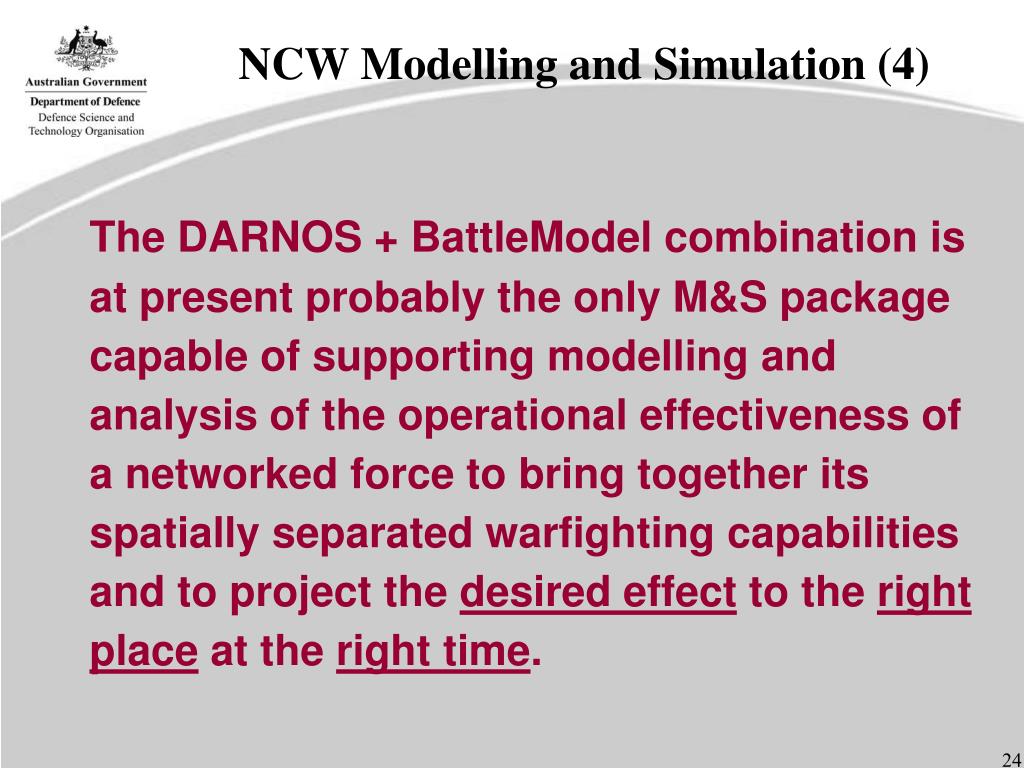 Australian Government
Department of Defence
Defence Science and Technology Organisation

NCW Modelling and Simulation (4)

The DARNOS + BattleModel combination is at present probably the only M&S package capable of supporting modelling and analysis of the operational effectiveness of a networked force to bring together its spatially separated warfighting capabilities and to project the desired effect to the right place at the right time.

24